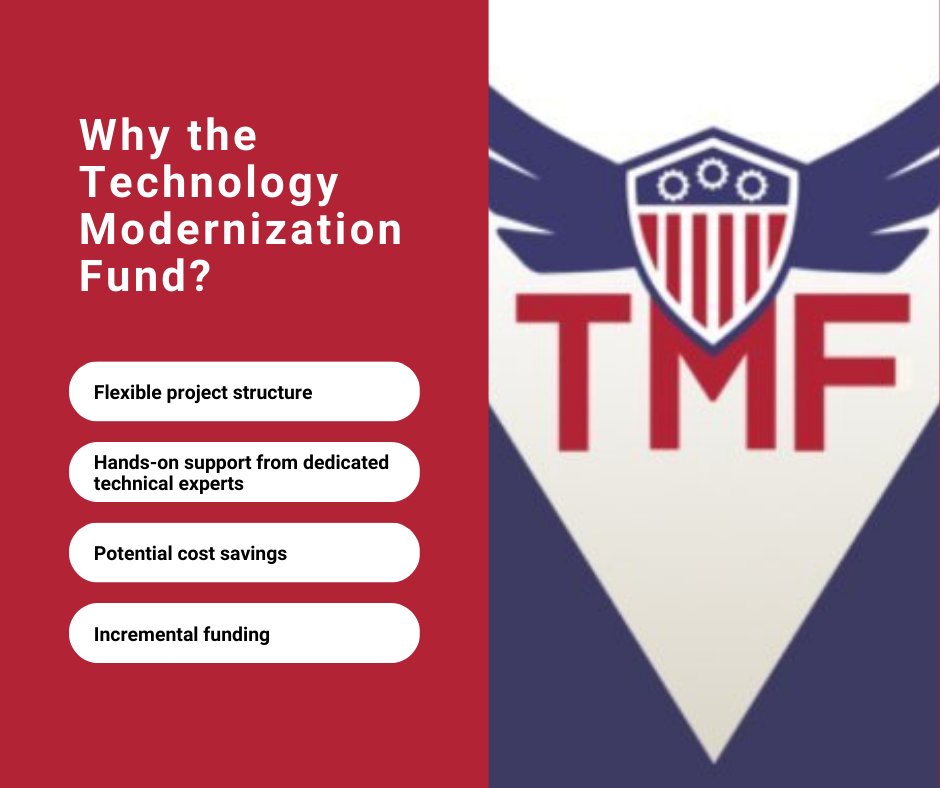 Why the Technology Modernization Fund?

Flexible project structure

Hands-on support from dedicated technical experts

Potential cost savings

Incremental funding

TMF